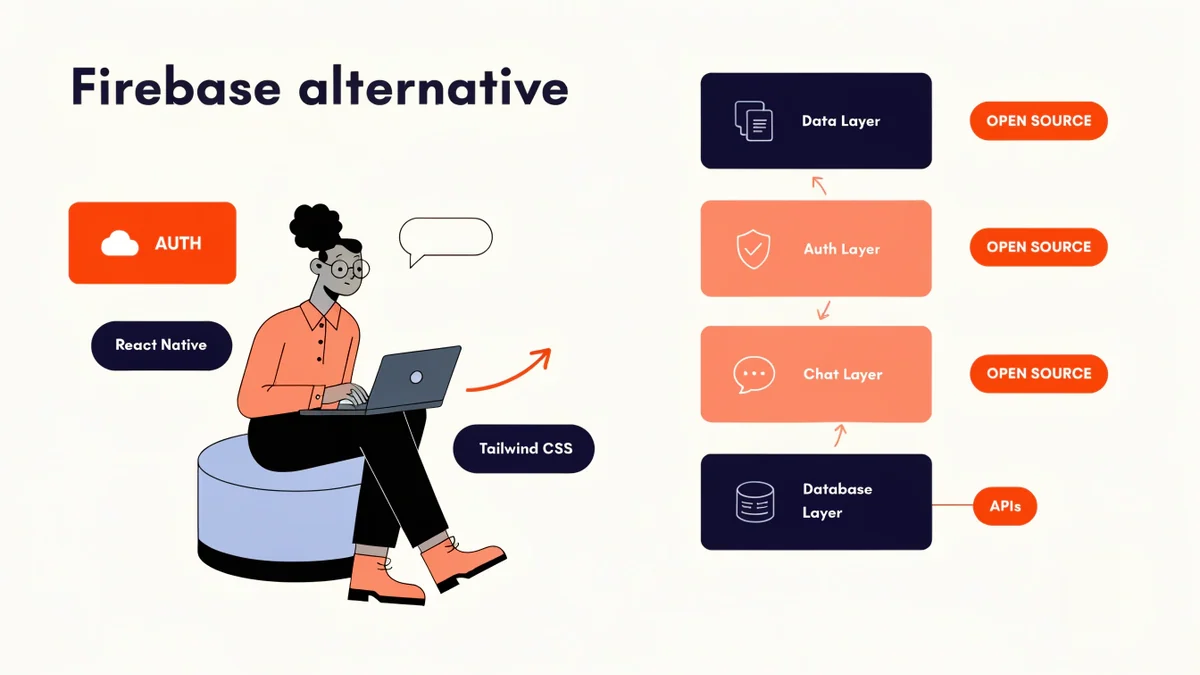 Firebase alternative

AUTH

React Native

Tailwind CSS

Data Layer

OPEN SOURCE

Auth Layer

OPEN SOURCE

Chat Layer

OPEN SOURCE

Database Layer

APIs